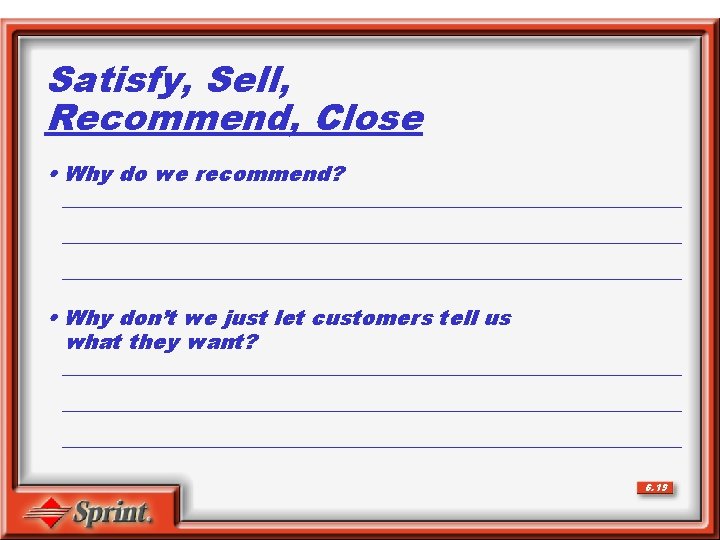 Satisfy, Sell, Recommend, Close

• Why do we recommend?

• Why don't we just let customers tell us what they want?

6.19

Sprint.